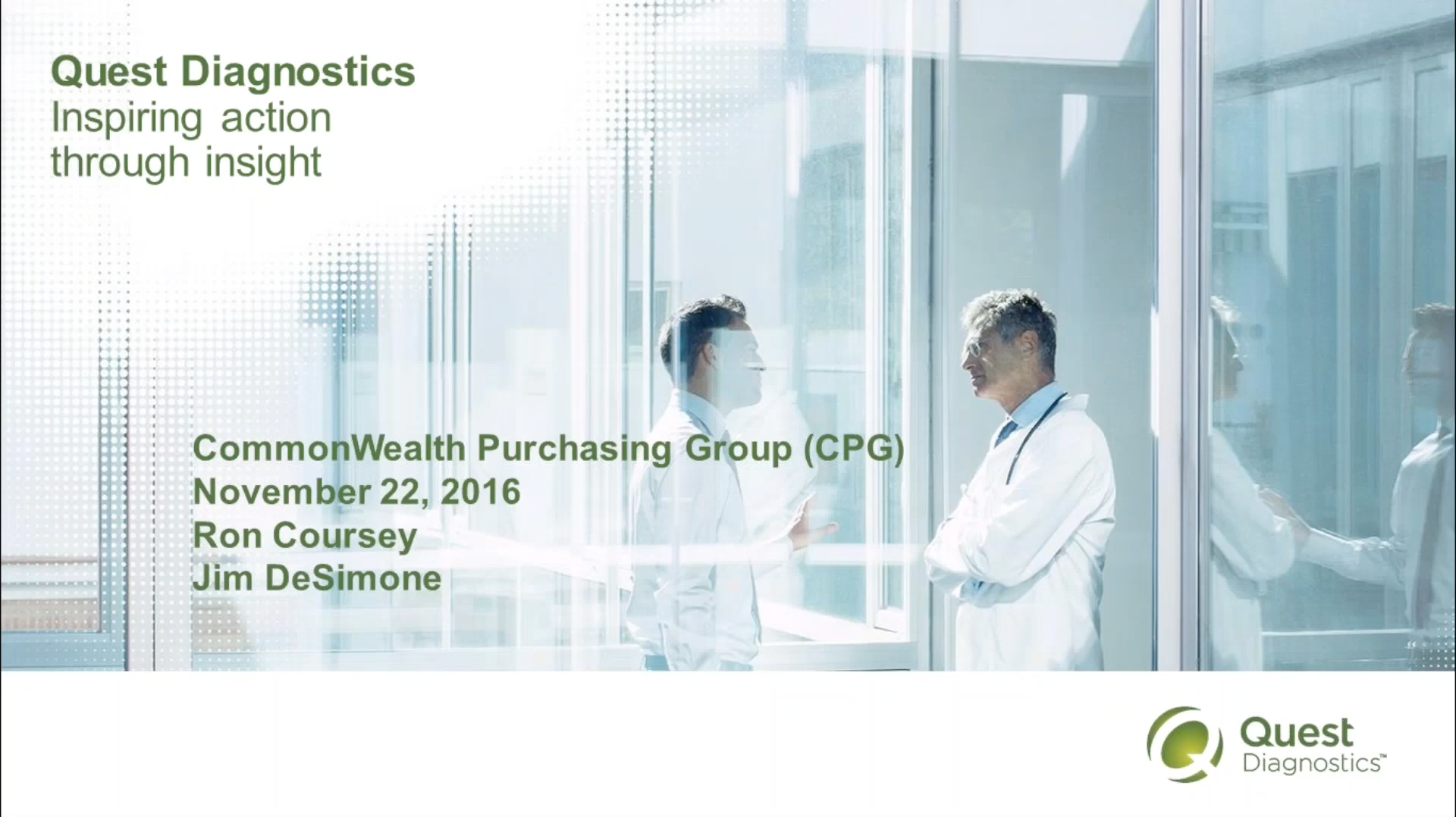 Quest Diagnostics
Inspiring action through insight

CommonWealth Purchasing Group (CPG)
November 22, 2016
Ron Coursey
Jim DeSimone

Quest Diagnostics™